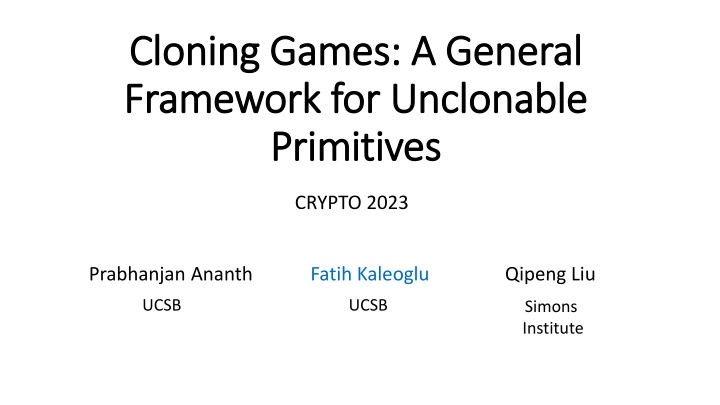 Cloning Games: A General Framework for Unclonable Primitives

CRYPTO 2023

Prabhanjan Ananth
UCSB

Fatih Kaleoglu
UCSB

Qipeng Liu
Simons Institute